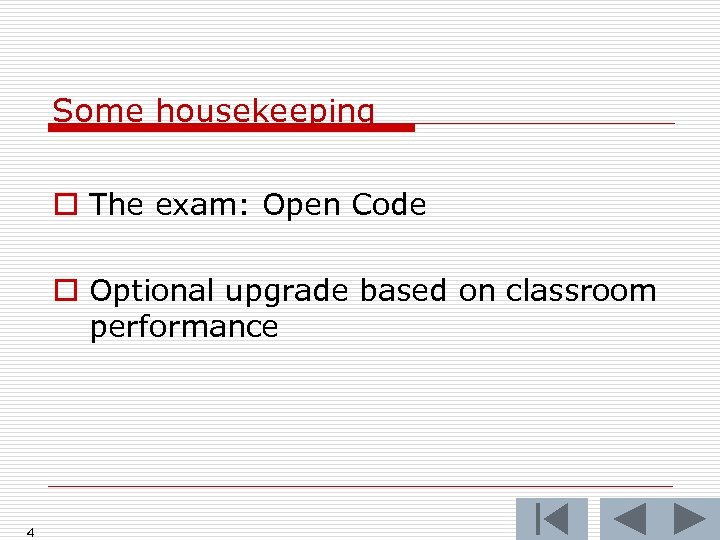 Some housekeeping

The exam: Open Code

Optional upgrade based on classroom performance

4